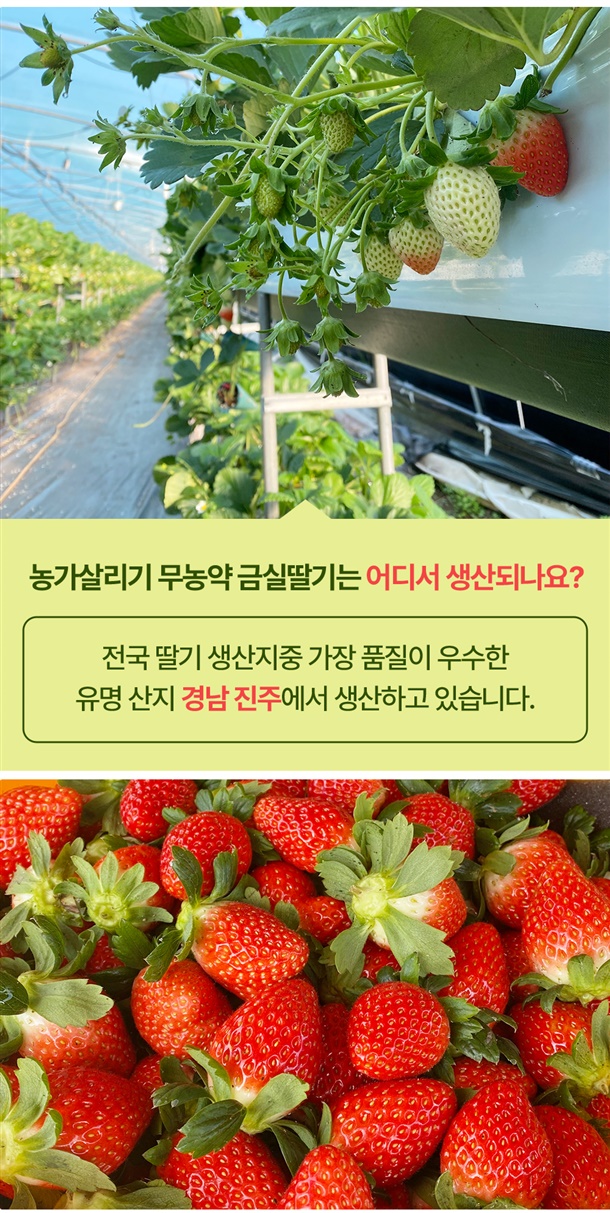 농가살리기 무농약 금실딸기는 어디서 생산되나요?

전국 딸기 생산지중 가장 품질이 우수한 유명 산지 경남 진주에서 생산하고 있습니다.